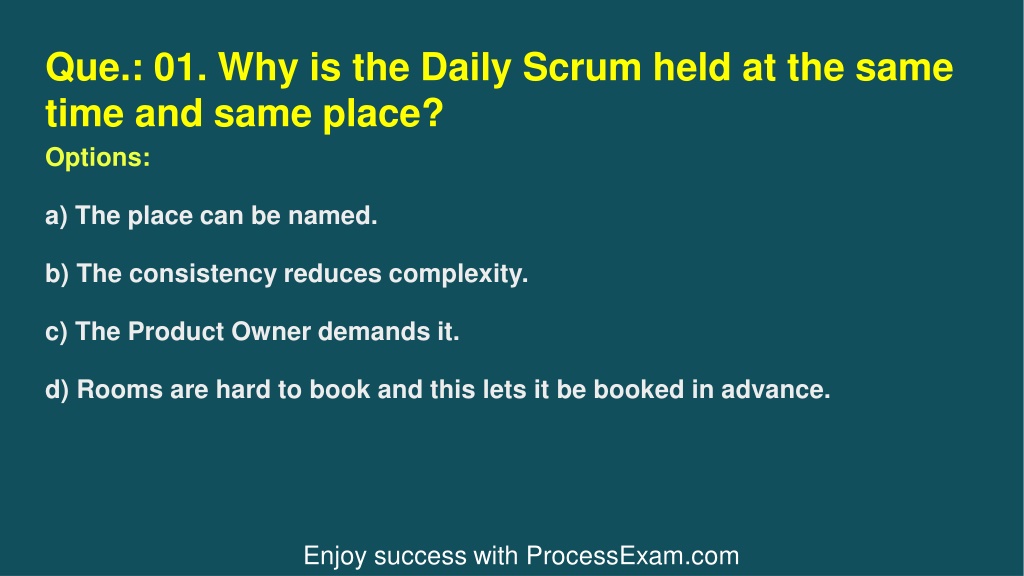 Que.: 01. Why is the Daily Scrum held at the same time and same place?

Options:

a) The place can be named.

b) The consistency reduces complexity.

c) The Product Owner demands it.

d) Rooms are hard to book and this lets it be booked in advance.

Enjoy success with ProcessExam.com